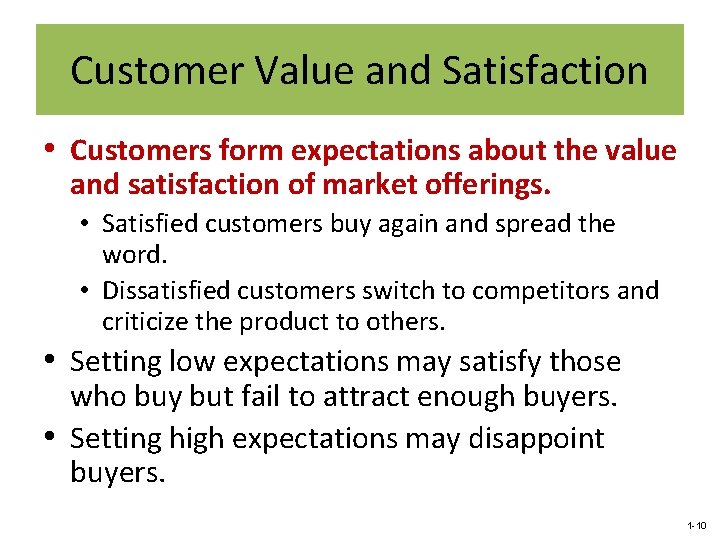 Customer Value and Satisfaction

• Customers form expectations about the value and satisfaction of market offerings.
  • Satisfied customers buy again and spread the word.
  • Dissatisfied customers switch to competitors and criticize the product to others.
• Setting low expectations may satisfy those who buy but fail to attract enough buyers.
• Setting high expectations may disappoint buyers.

1-10